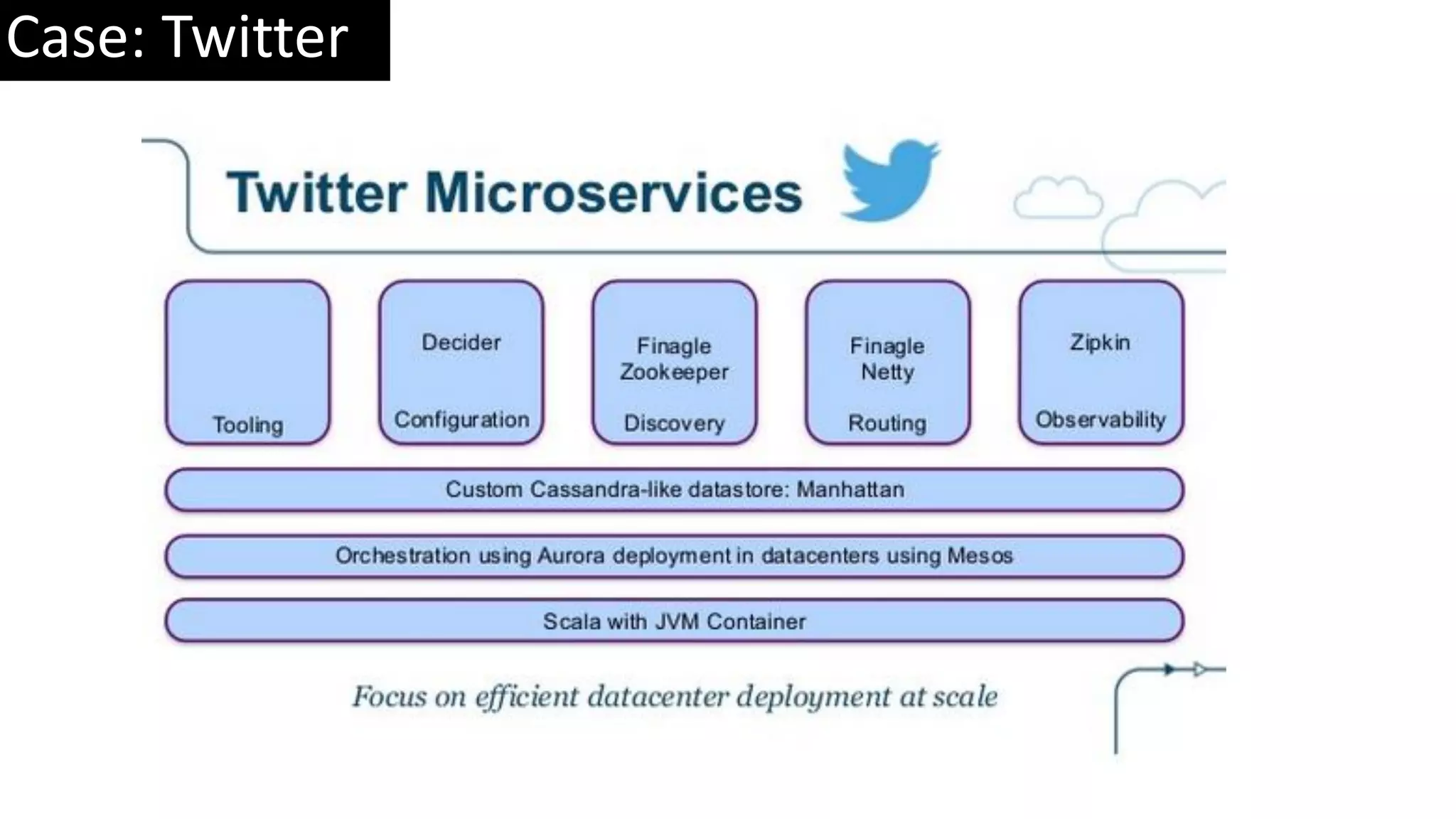 Case: Twitter

Twitter Microservices

Tooling

Decider

Configuration

Finagle
Zookeeper

Discovery

Finagle
Netty

Routing

Zipkin

Observability

Custom Cassandra-like datastore: Manhattan

Orchestration using Aurora deployment in datacenters using Mesos

Scala with JVM Container

Focus on efficient datacenter deployment at scale